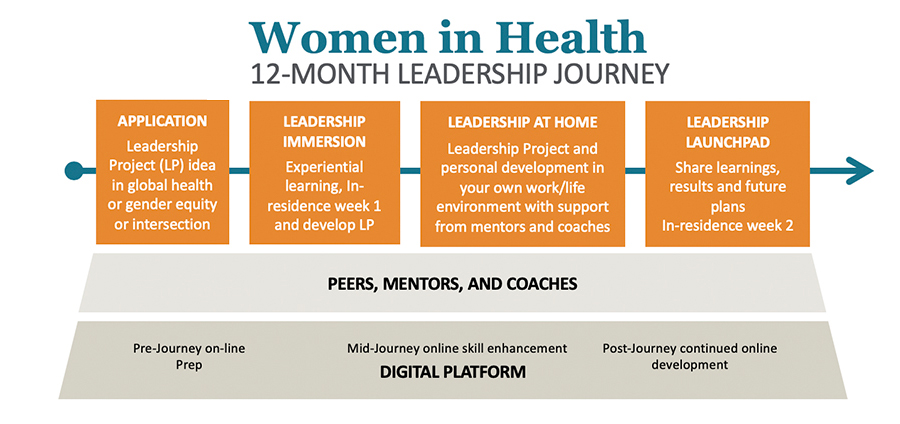 Women in Health
12-MONTH LEADERSHIP JOURNEY

APPLICATION
Leadership Project (LP) idea in global health or gender equity or intersection

LEADERSHIP IMMERSION
Experiential learning, In-residence week 1 and develop LP

LEADERSHIP AT HOME
Leadership Project and personal development in your own work/life environment with support from mentors and coaches

LEADERSHIP LAUNCHPAD
Share learnings, results and future plans
In-residence week 2

PEERS, MENTORS, AND COACHES

Pre-Journey on-line Prep

Mid-Journey online skill enhancement

Post-Journey continued online development

DIGITAL PLATFORM